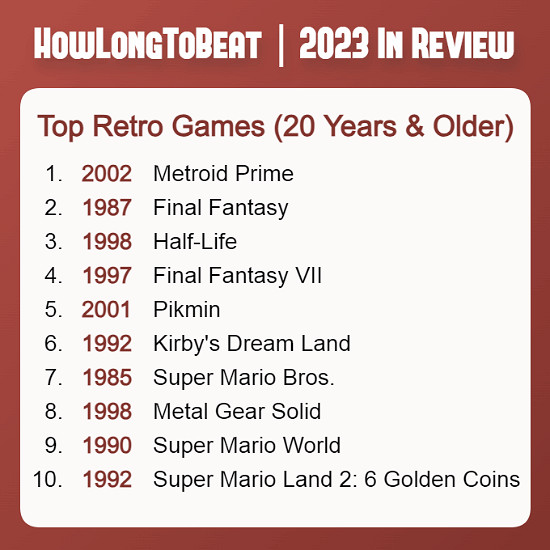 HowLongToBeat | 2023 In Review

Top Retro Games (20 Years & Older)

1. 2002 Metroid Prime
2. 1987 Final Fantasy
3. 1998 Half-Life
4. 1997 Final Fantasy VII
5. 2001 Pikmin
6. 1992 Kirby's Dream Land
7. 1985 Super Mario Bros.
8. 1998 Metal Gear Solid
9. 1990 Super Mario World
10. 1992 Super Mario Land 2: 6 Golden Coins